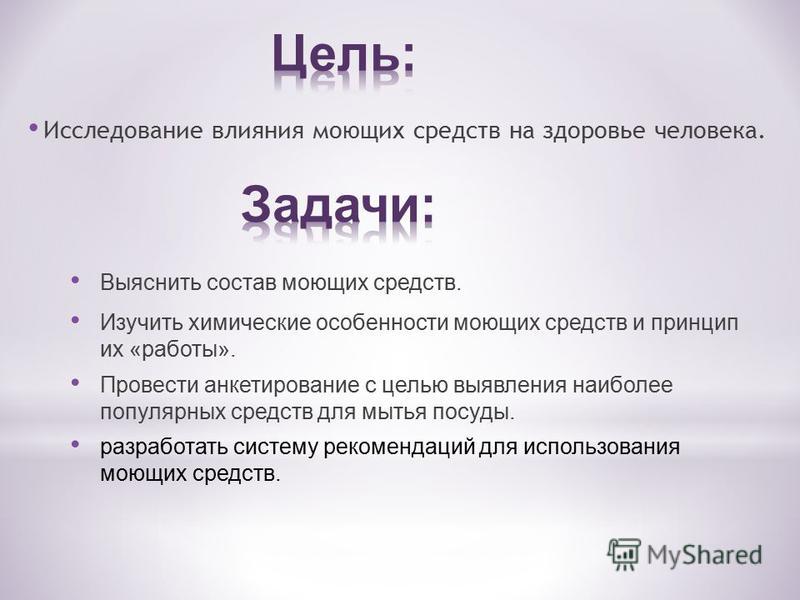 Цель:

• Исследование влияния моющих средств на здоровье человека.

Задачи:

• Выяснить состав моющих средств.

• Изучить химические особенности моющих средств и принцип их «работы».

• Провести анкетирование с целью выявления наиболее популярных средств для мытья посуды.

• разработать систему рекомендаций для использования моющих средств.

MyShared